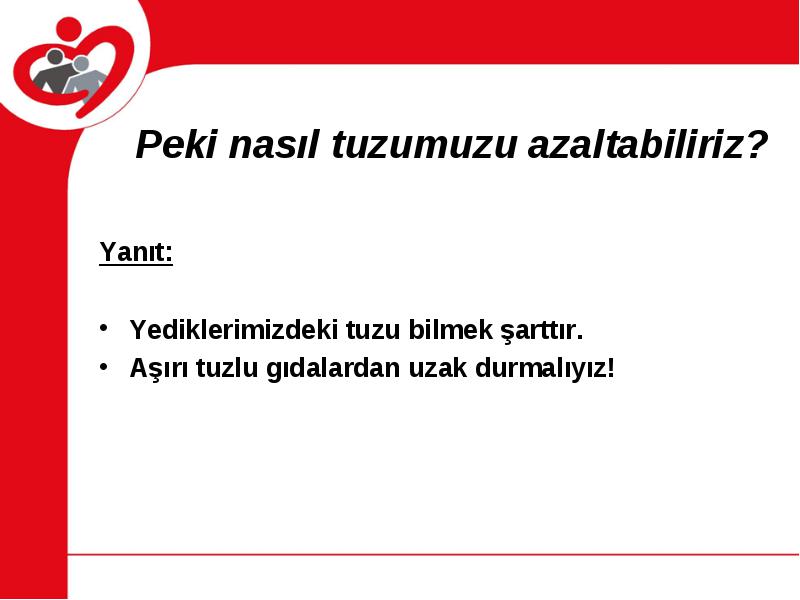 Peki nasıl tuzumuzu azaltabiliriz?

Yanıt:

• Yediklerimizdeki tuzu bilmek şarttır.
• Aşırı tuzlu gıdalardan uzak durmalıyız!